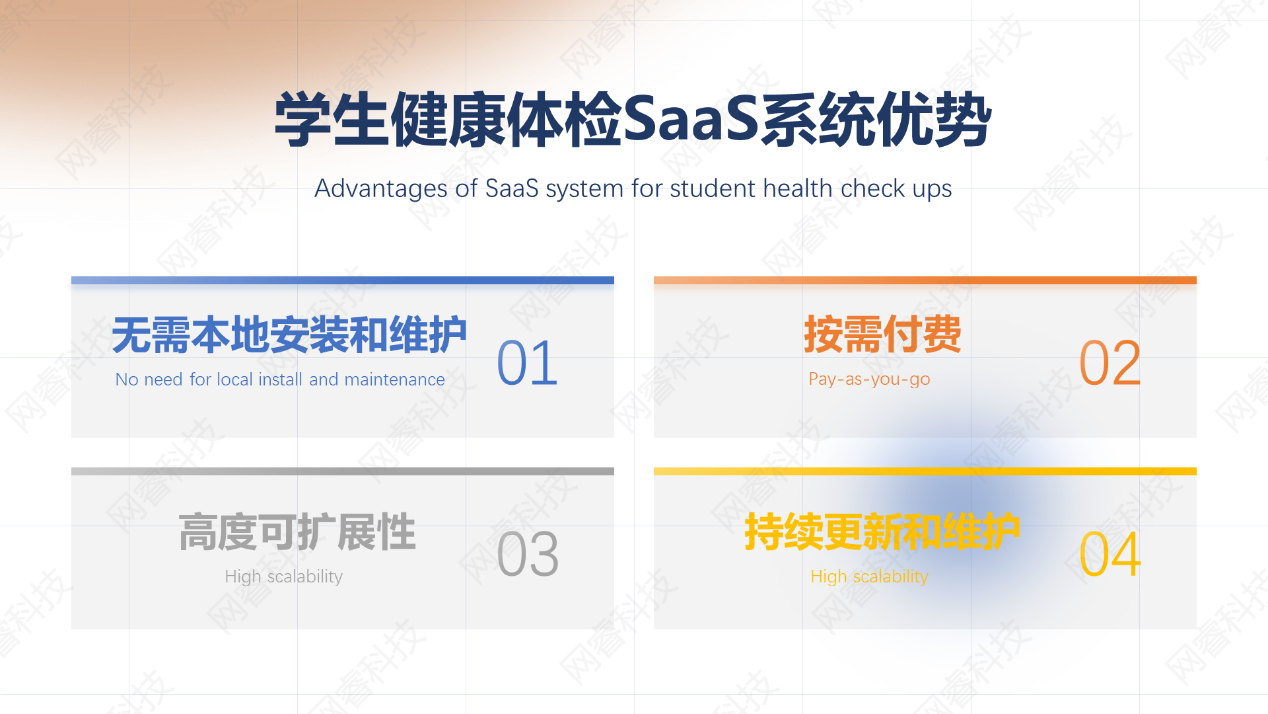 学生健康体检SaaS系统优势

Advantages of SaaS system for student health check ups

无需本地安装和维护
No need for local install and maintenance
01

按需付费
Pay-as-you-go
02

高度可扩展性
High scalability
03

持续更新和维护
High scalability
04

网睿科技